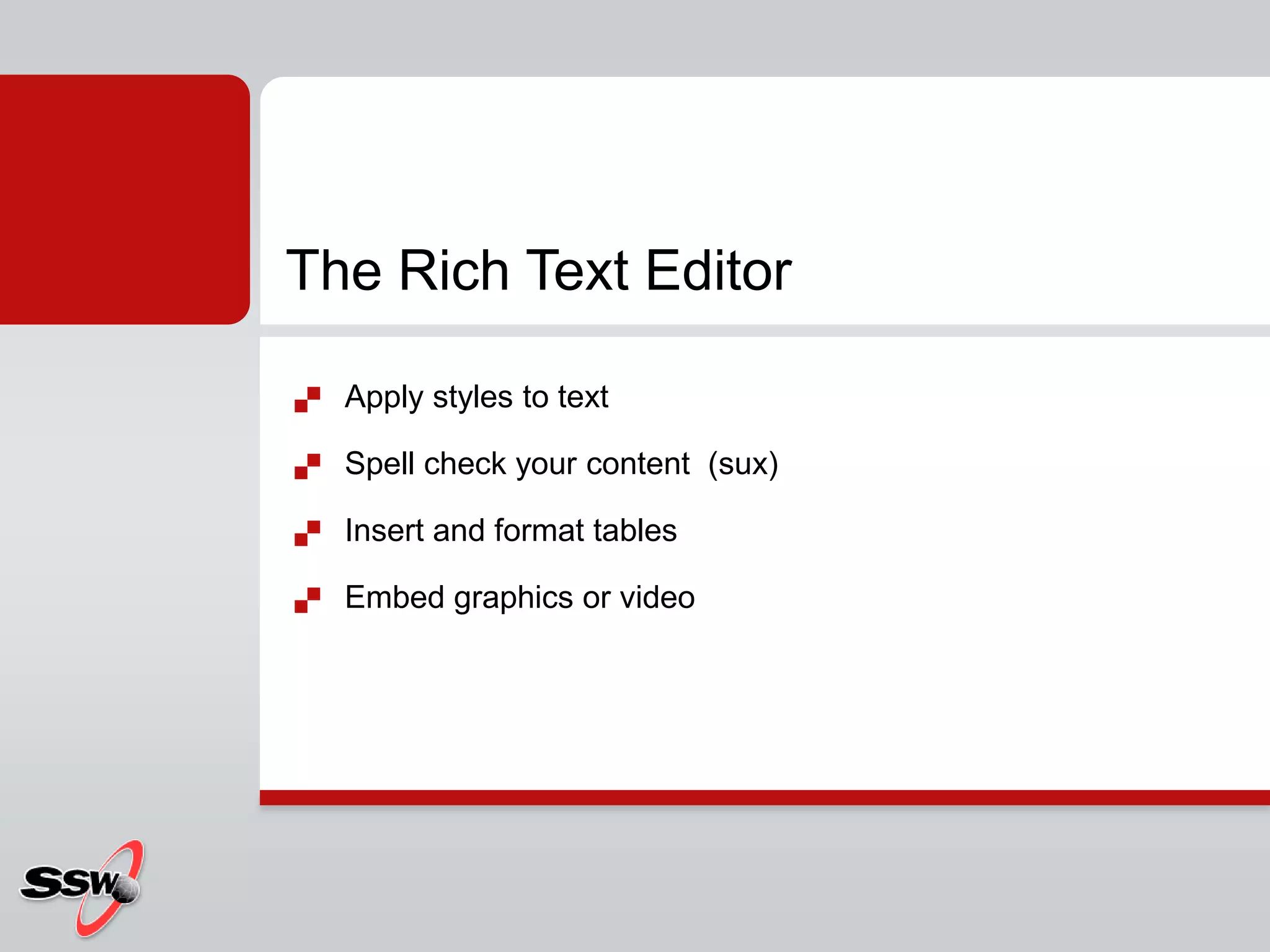 The Rich Text Editor

Apply styles to text

Spell check your content (sux)

Insert and format tables

Embed graphics or video

SSW